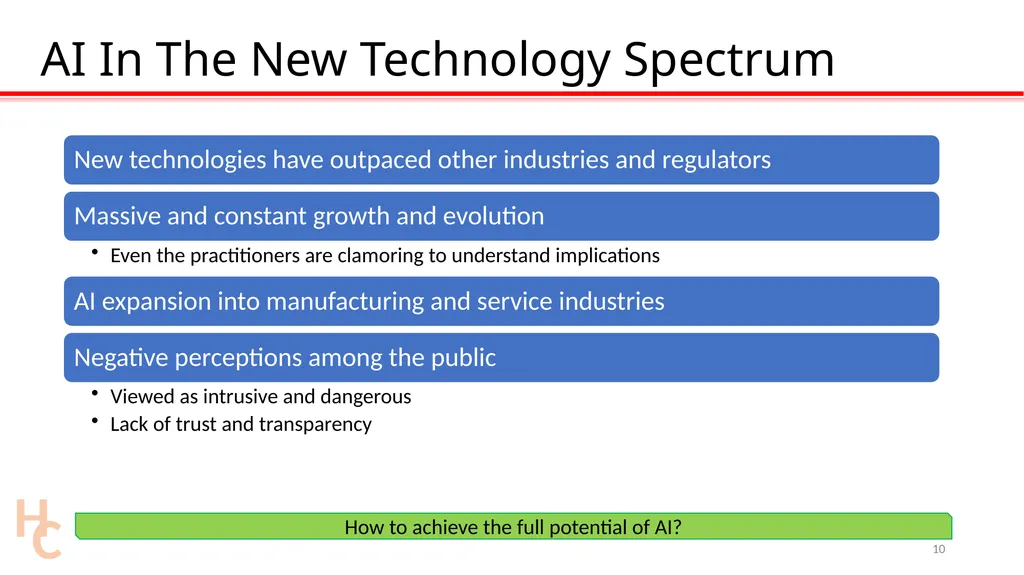 AI In The New Technology Spectrum

New technologies have outpaced other industries and regulators

Massive and constant growth and evolution

• Even the practitioners are clamoring to understand implications

AI expansion into manufacturing and service industries

Negative perceptions among the public

• Viewed as intrusive and dangerous
• Lack of trust and transparency

HC

How to achieve the full potential of AI?

10